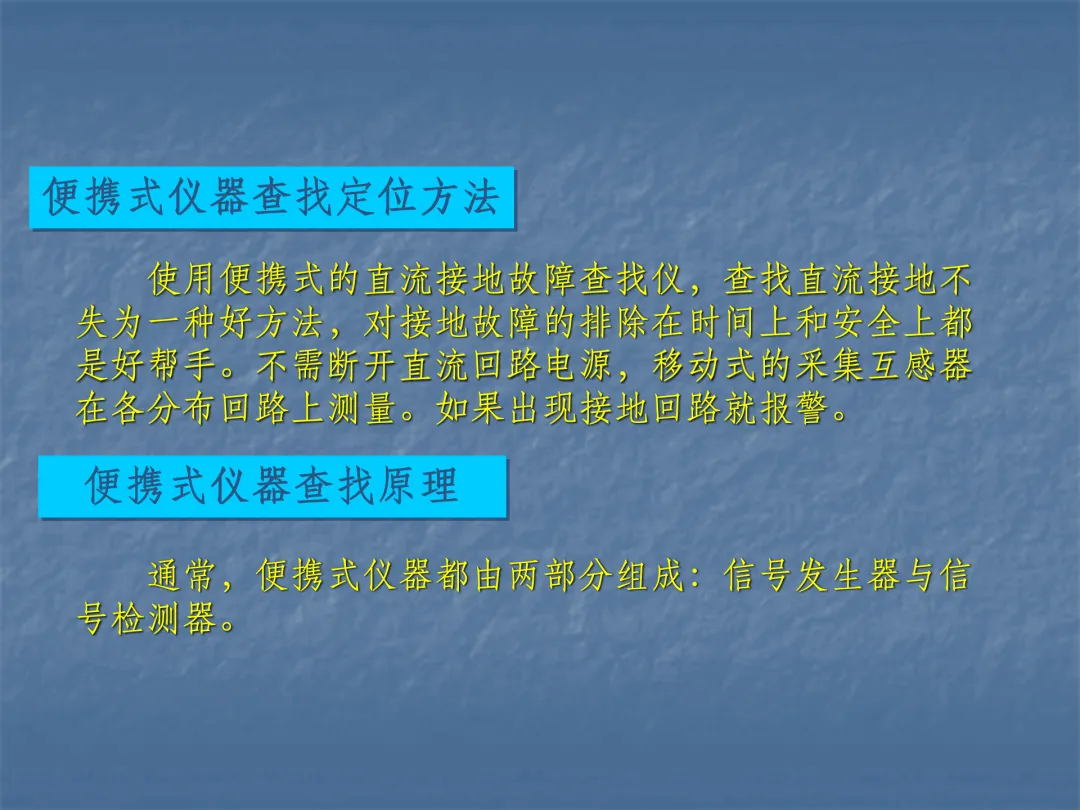 便携式仪器查找定位方法

使用便携式的直流接地故障查找仪，查找直流接地不失为一种好方法，对接地故障的排除在时间上和安全上都是好帮手。不需断开直流回路电源，移动式的采集互感器在各分布回路上测量。如果出现接地回路就报警。

便携式仪器查找原理

通常，便携式仪器都由两部分组成：信号发生器与信号检测器。